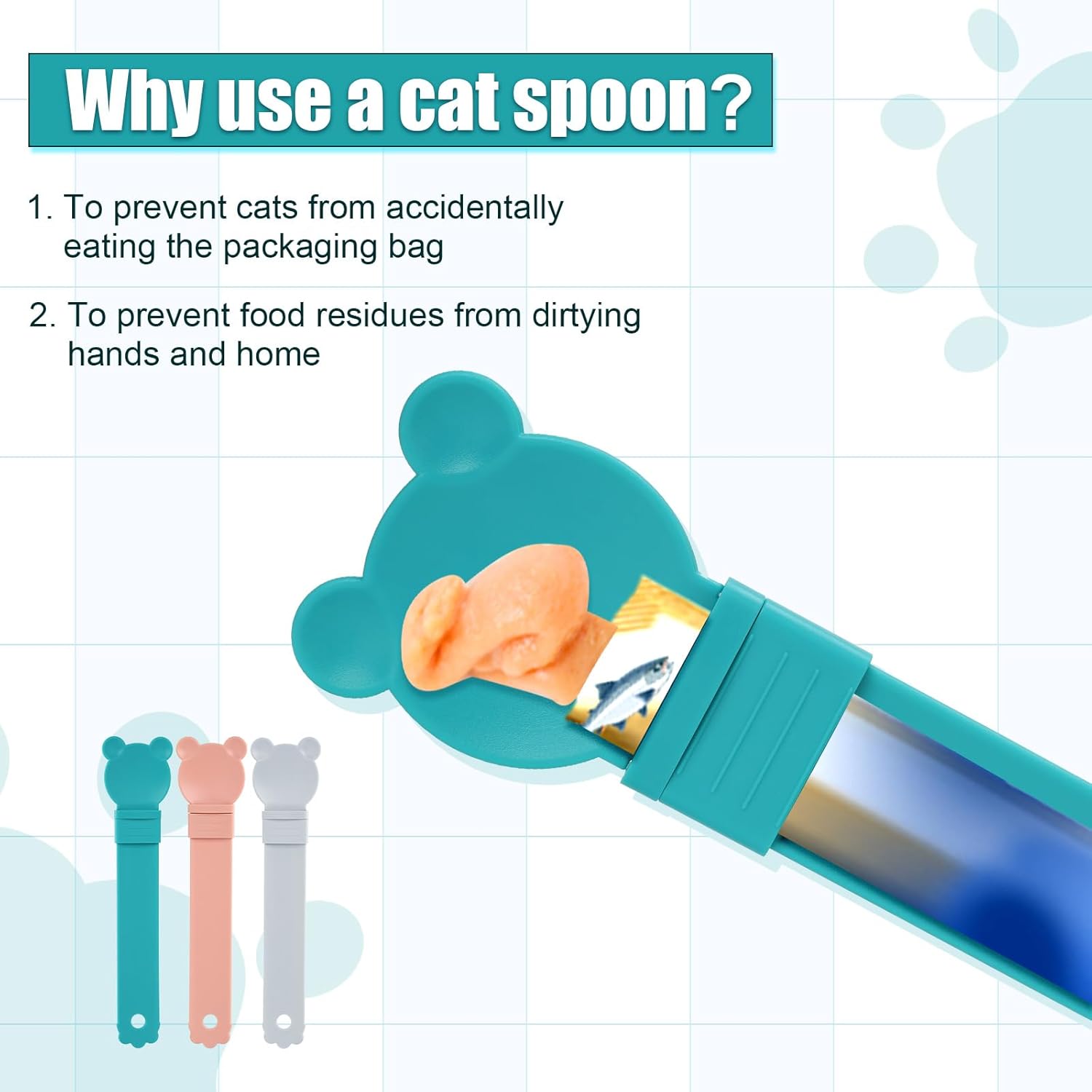 Why use a cat spoon?

1. To prevent cats from accidentally eating the packaging bag

2. To prevent food residues from dirtying hands and home